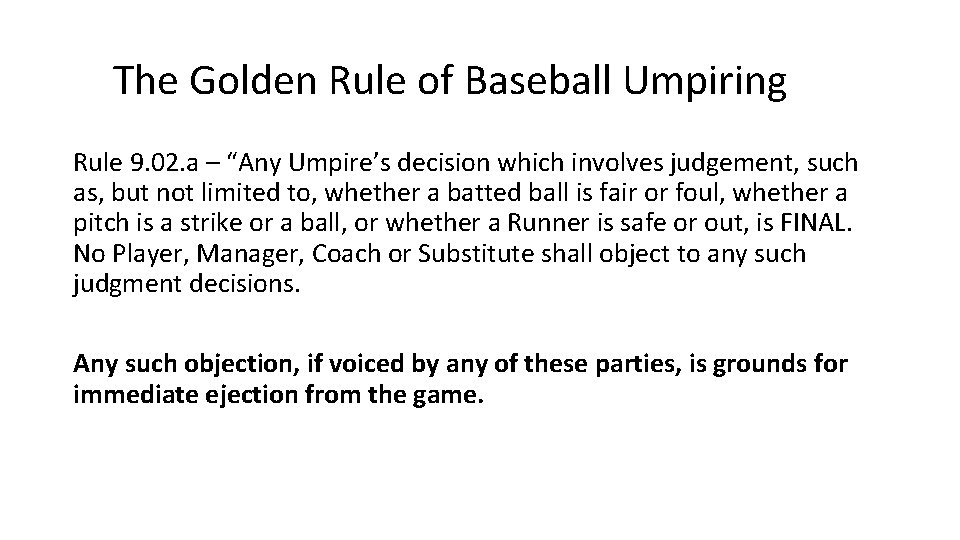 The Golden Rule of Baseball Umpiring

Rule 9.02.a – “Any Umpire’s decision which involves judgement, such as, but not limited to, whether a batted ball is fair or foul, whether a pitch is a strike or a ball, or whether a Runner is safe or out, is FINAL. No Player, Manager, Coach or Substitute shall object to any such judgment decisions.

Any such objection, if voiced by any of these parties, is grounds for immediate ejection from the game.